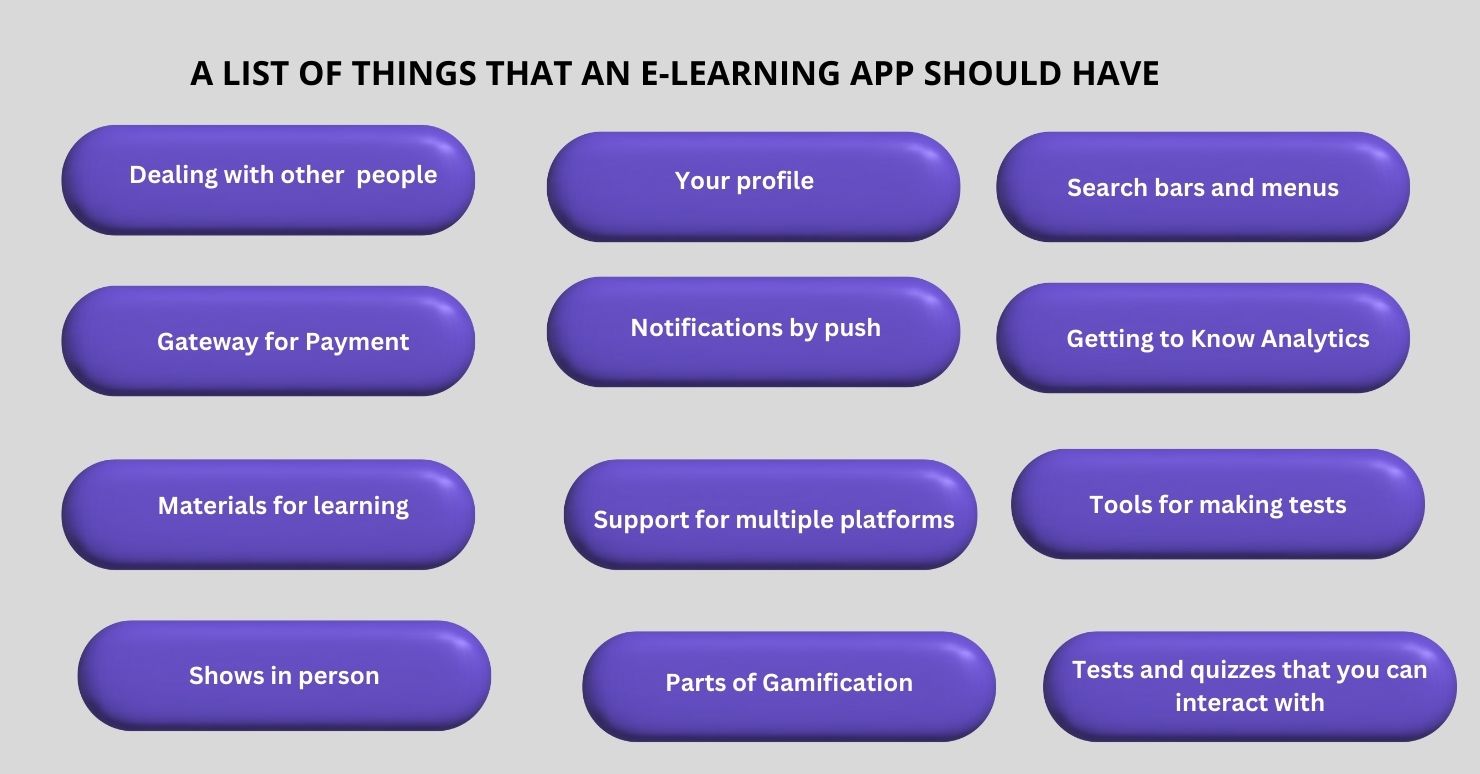 A LIST OF THINGS THAT AN E-LEARNING APP SHOULD HAVE

Dealing with other people

Your profile

Search bars and menus

Gateway for Payment

Notifications by push

Getting to Know Analytics

Materials for learning

Support for multiple platforms

Tools for making tests

Shows in person

Parts of Gamification

Tests and quizzes that you can interact with